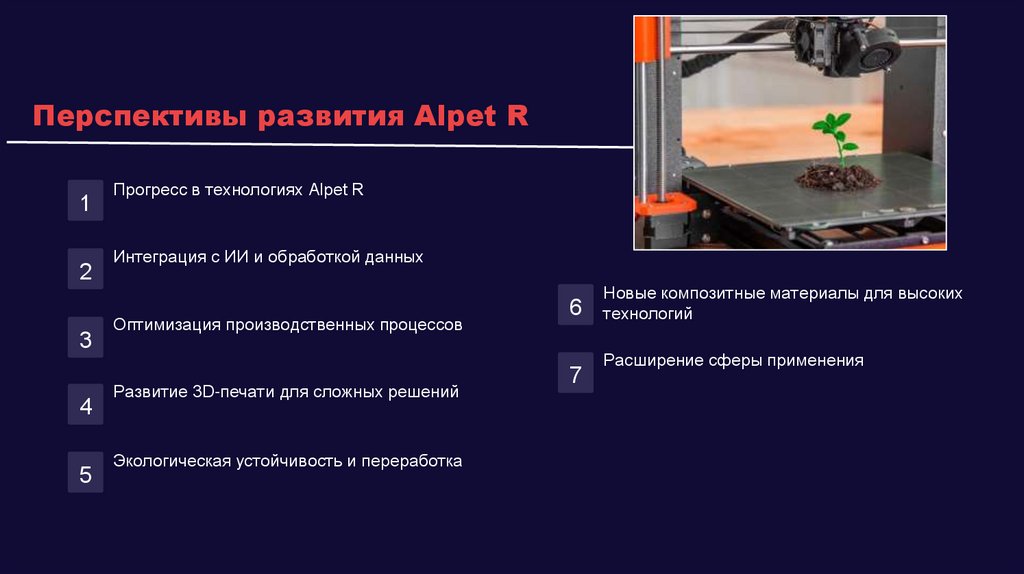 Перспективы развития Alpet R

1
Прогресс в технологиях Alpet R

2
Интеграция с ИИ и обработкой данных

3
Оптимизация производственных процессов

4
Развитие 3D-печати для сложных решений

5
Экологическая устойчивость и переработка

6
Новые композитные материалы для высоких технологий

7
Расширение сферы применения